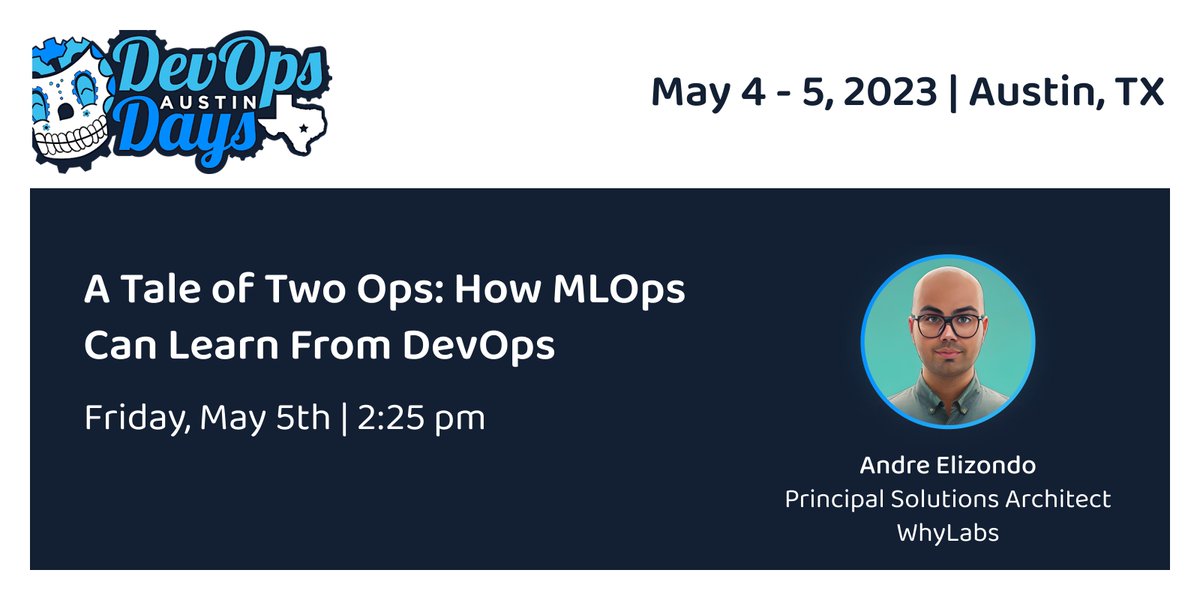 DevOps AUSTIN Days

May 4 - 5, 2023 | Austin, TX

A Tale of Two Ops: How MLOps Can Learn From DevOps

Friday, May 5th | 2:25 pm

Andre Elizondo
Principal Solutions Architect
WhyLabs